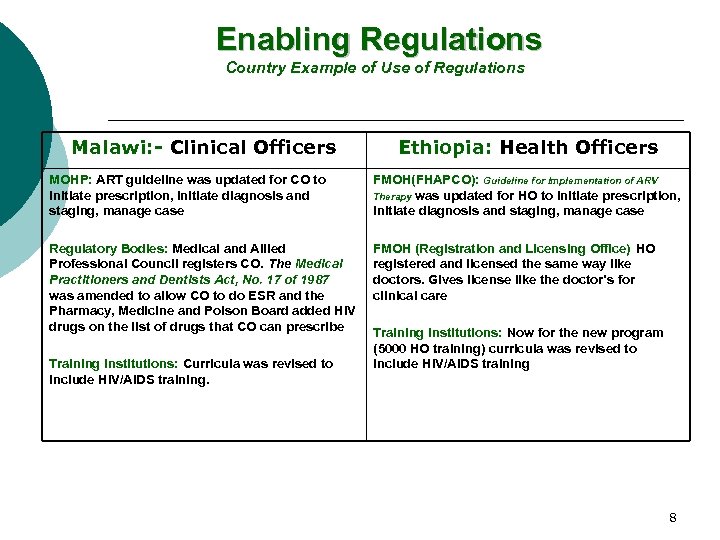 Enabling Regulations
Country Example of Use of Regulations

| Malawi:- Clinical Officers | Ethiopia: Health Officers |
|---|---|
| MOHP: ART guideline was updated for CO to initiate prescription, initiate diagnosis and staging, manage case<br><br>Regulatory Bodies: Medical and Allied Professional Council registers CO. The Medical Practitioners and Dentists Act, No. 17 of 1987 was amended to allow CO to do ESR and the Pharmacy, Medicine and Poison Board added HIV drugs on the list of drugs that CO can prescribe<br><br>Training Institutions: Curricula was revised to include HIV/AIDS training. | FMOH(FHAPCO): Guideline for Implementation of ARV Therapy was updated for HO to initiate prescription, initiate diagnosis and staging, manage case<br><br>FMOH (Registration and Licensing Office) HO registered and licensed the same way like doctors. Gives license like the doctor's for clinical care<br><br>Training Institutions: Now for the new program (5000 HO training) curricula was revised to include HIV/AIDS training |

8